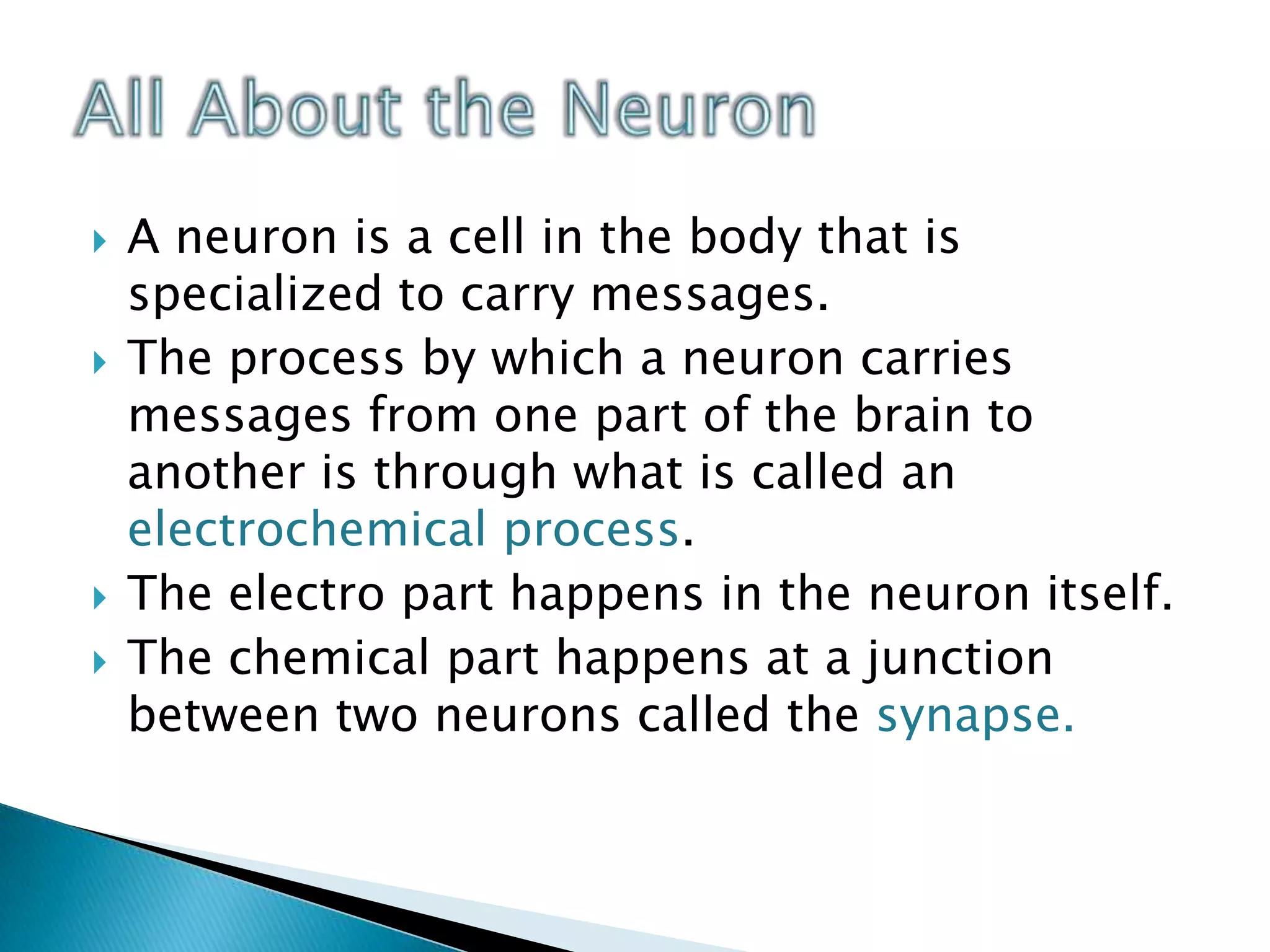 All About the Neuron

A neuron is a cell in the body that is specialized to carry messages.

The process by which a neuron carries messages from one part of the brain to another is through what is called an electrochemical process.

The electro part happens in the neuron itself.

The chemical part happens at a junction between two neurons called the synapse.